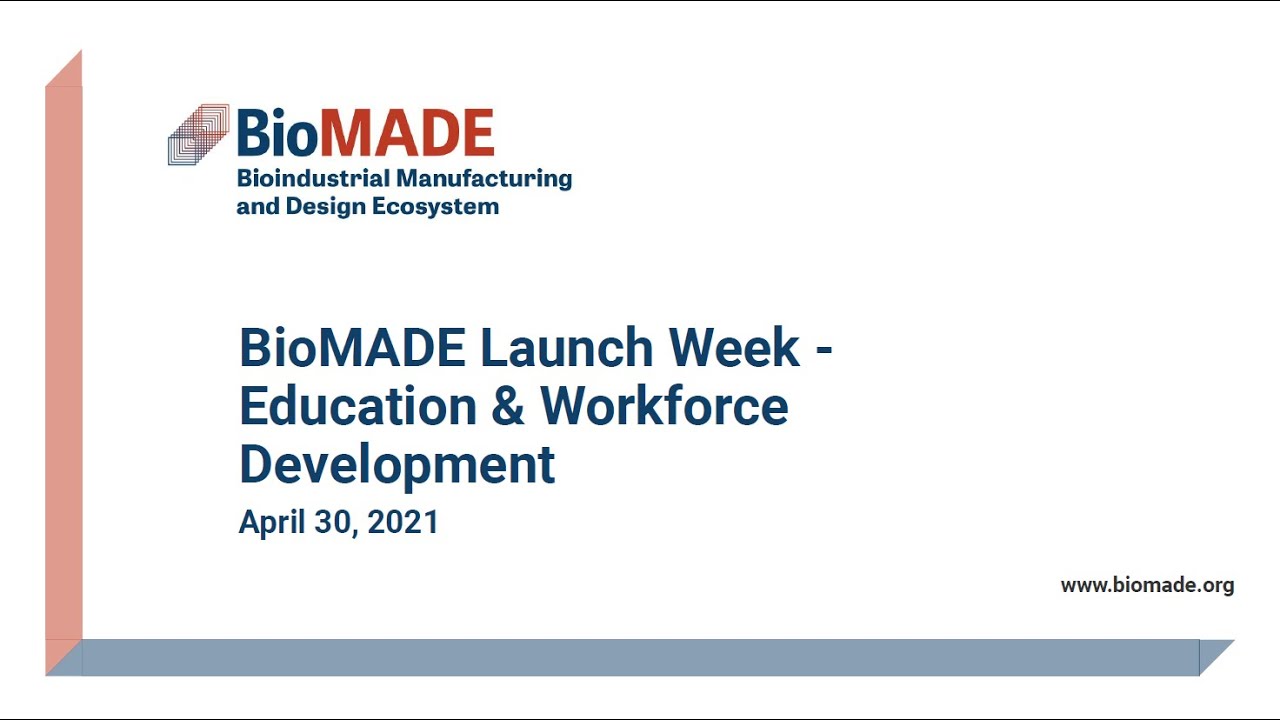 BioMADE
Bioindustrial Manufacturing and Design Ecosystem

BioMADE Launch Week - Education & Workforce Development

April 30, 2021

www.biomade.org